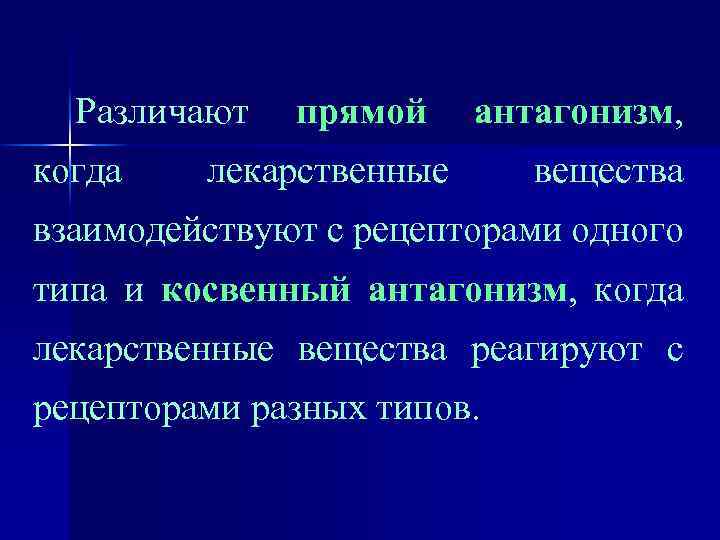 Различают прямой антагонизм, когда лекарственные вещества взаимодействуют с рецепторами одного типа и косвенный антагонизм, когда лекарственные вещества реагируют с рецепторами разных типов.